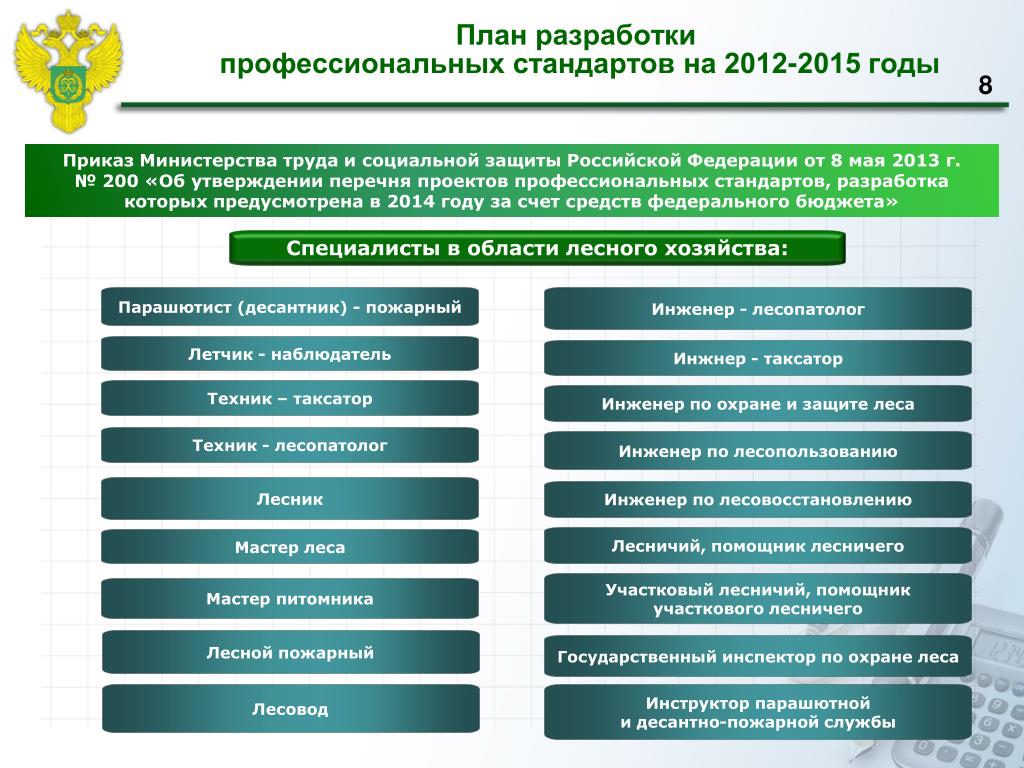 План разработки
профессиональных стандартов на 2012-2015 годы

8

Приказ Министерства труда и социальной защиты Российской Федерации от 8 мая 2013 г. № 200 «Об утверждении перечня проектов профессиональных стандартов, разработка которых предусмотрена в 2014 году за счет средств федерального бюджета»

Специалисты в области лесного хозяйства:

Парашютист (десантник) - пожарный

Летчик - наблюдатель

Техник – таксатор

Техник - лесопатолог

Лесник

Мастер леса

Мастер питомника

Лесной пожарный

Лесовод

Инженер - лесопатолог

Инжнер - таксатор

Инженер по охране и защите леса

Инженер по лесопользованию

Инженер по лесовосстановлению

Лесничий, помощник лесничего

Участковый лесничий, помощник участкового лесничего

Государственный инспектор по охране леса

Инструктор парашютной и десантно-пожарной службы